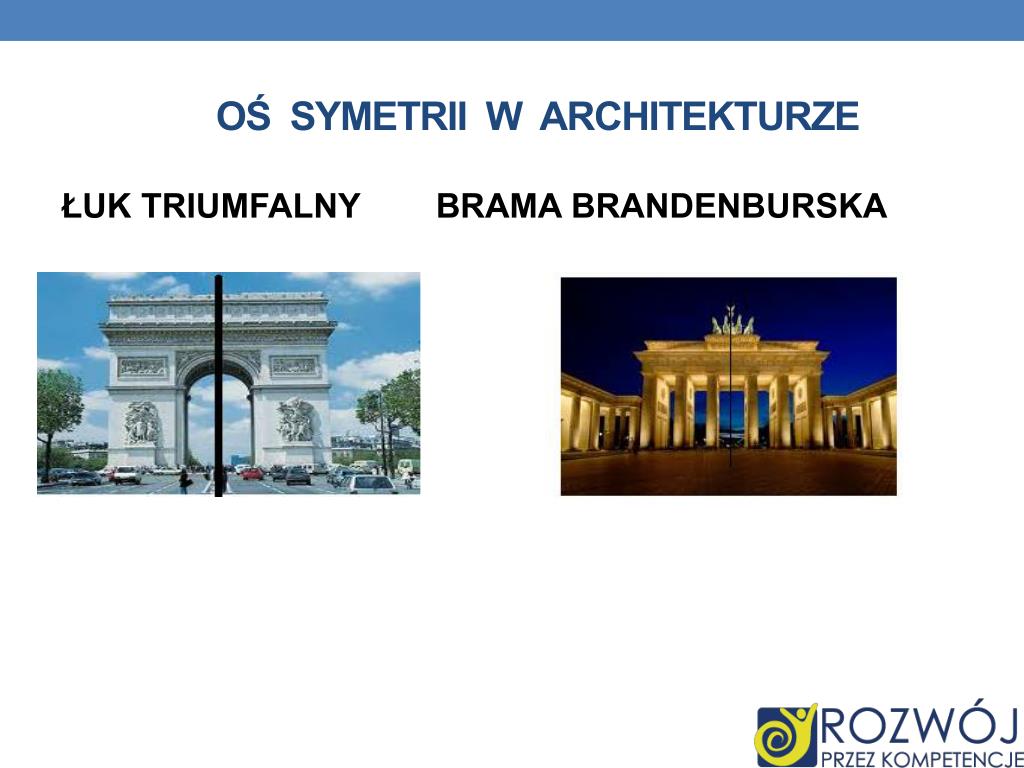 OŚ SYMETRII W ARCHITEKTURZE

ŁUK TRIUMFALNY

BRAMA BRANDENBURSKA

ROZWÓJ
PRZEZ KOMPETENCJE